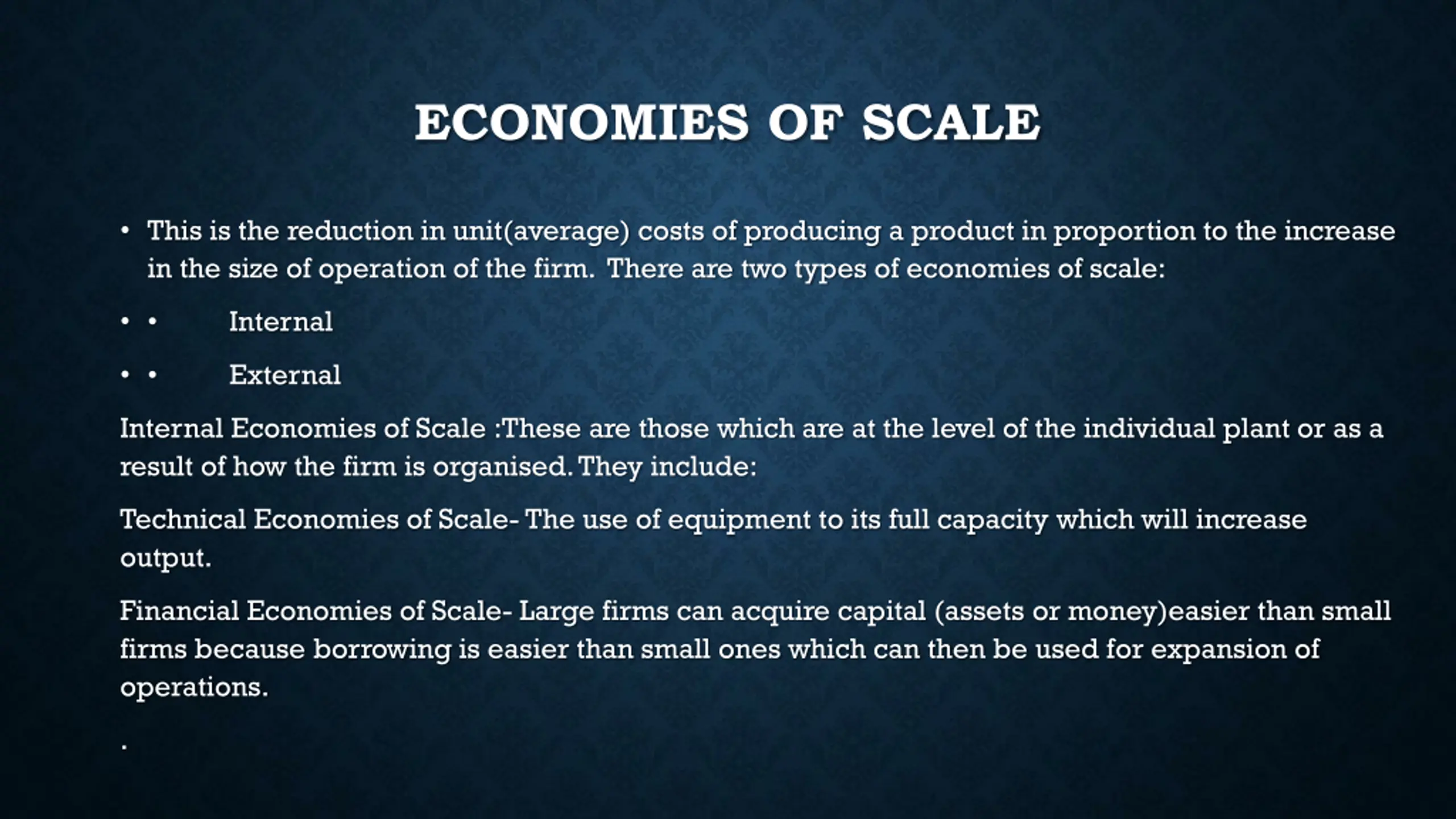 ECONOMIES OF SCALE

• This is the reduction in unit(average) costs of producing a product in proportion to the increase in the size of operation of the firm. There are two types of economies of scale:

• • Internal

• • External

Internal Economies of Scale :These are those which are at the level of the individual plant or as a result of how the firm is organised. They include:

Technical Economies of Scale- The use of equipment to its full capacity which will increase output.

Financial Economies of Scale- Large firms can acquire capital (assets or money)easier than small firms because borrowing is easier than small ones which can then be used for expansion of operations.

.